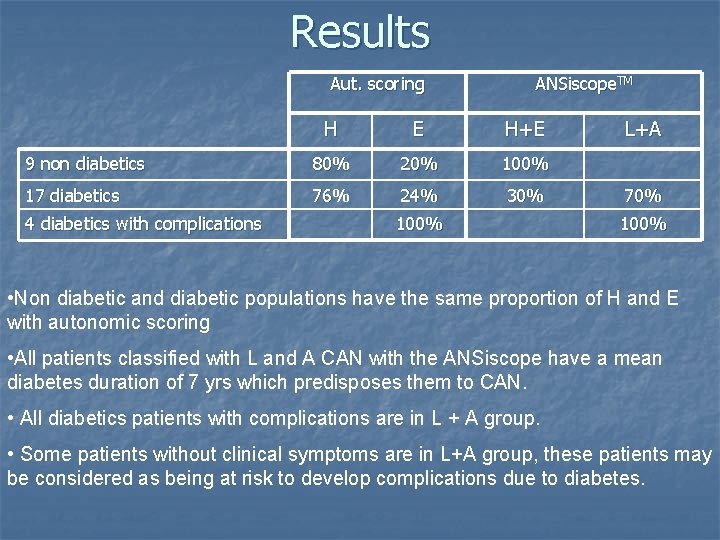 Results

| | Aut. scoring | | ANSiscope$^{TM}$ | |
|---|---|---|---|---|
| | H | E | H+E | L+A |
| 9 non diabetics | 80% | 20% | 100% | |
| 17 diabetics | 76% | 24% | 30% | 70% |
| 4 diabetics with complications | | 100% | | 100% |

•Non diabetic and diabetic populations have the same proportion of H and E with autonomic scoring

•All patients classified with L and A CAN with the ANSiscope have a mean diabetes duration of 7 yrs which predisposes them to CAN.

• All diabetics patients with complications are in L + A group.

• Some patients without clinical symptoms are in L+A group, these patients may be considered as being at risk to develop complications due to diabetes.